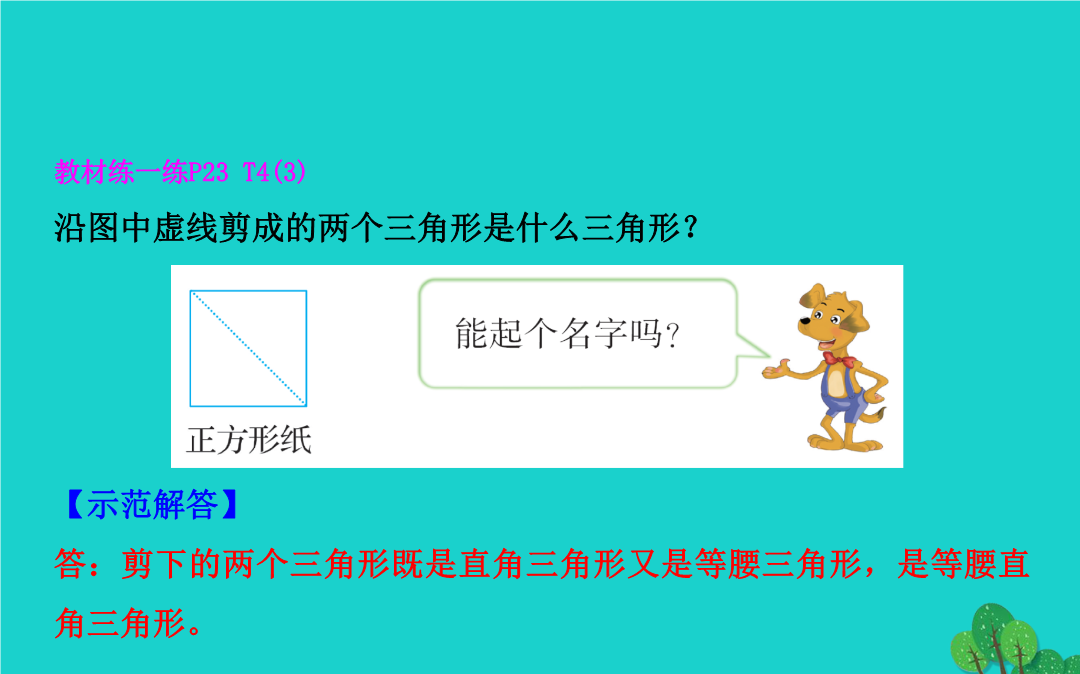 教材练一练P23 T4(3)

沿图中虚线剪成的两个三角形是什么三角形？

正方形纸

能起个名字吗？

【示范解答】

答：剪下的两个三角形既是直角三角形又是等腰三角形，是等腰直角三角形。